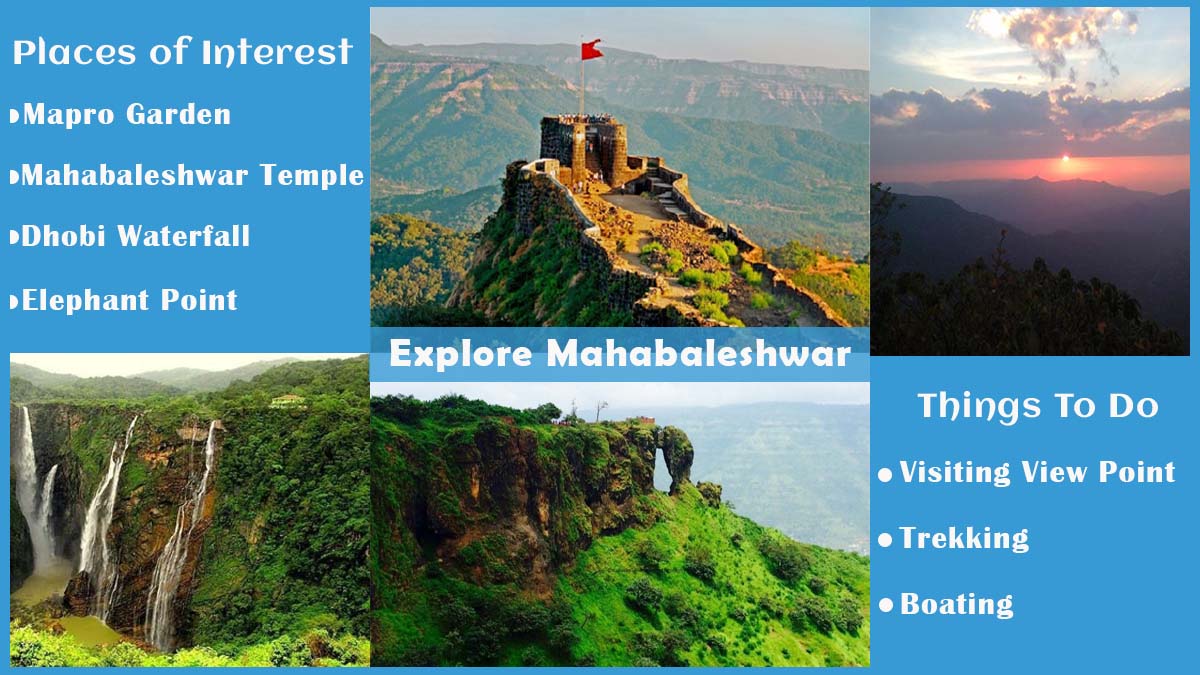 Places of Interest

•Mapro Garden

•Mahabaleshwar Temple

•Dhobi Waterfall

•Elephant Point

Explore Mahabaleshwar

Things To Do

• Visiting View Point

• Trekking

• Boating